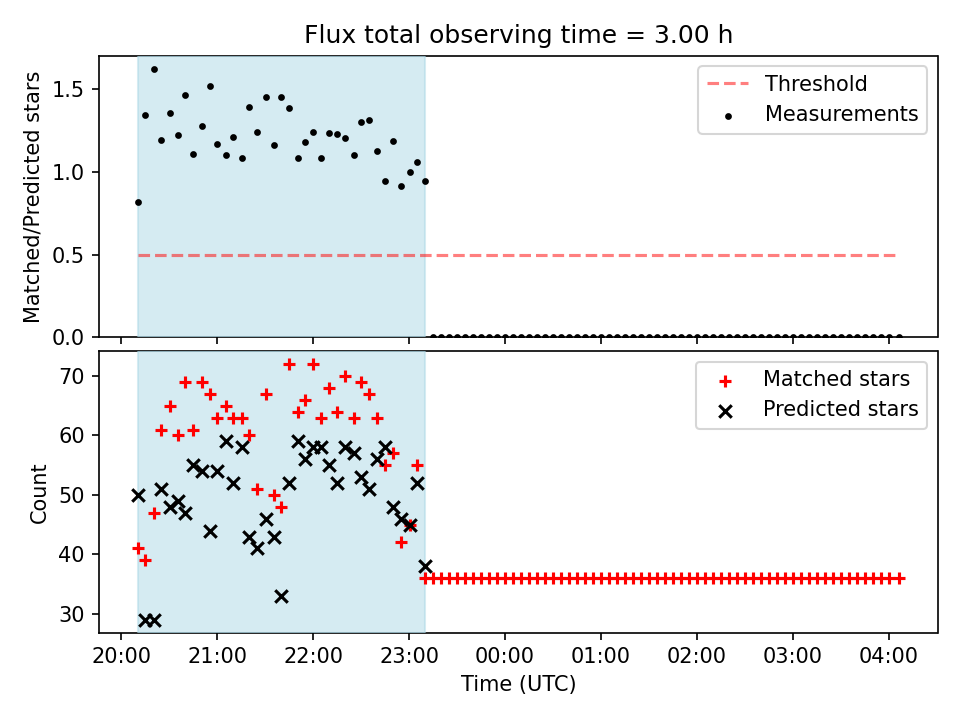 Flux total observing time = 3.00 h

Matched/Predicted stars

1.5
1.0
0.5
0.0

Threshold
Measurements

Count

70
60
50
40
30

Matched stars
Predicted stars

20:00
21:00
22:00
23:00
00:00
01:00
02:00
03:00
04:00

Time (UTC)